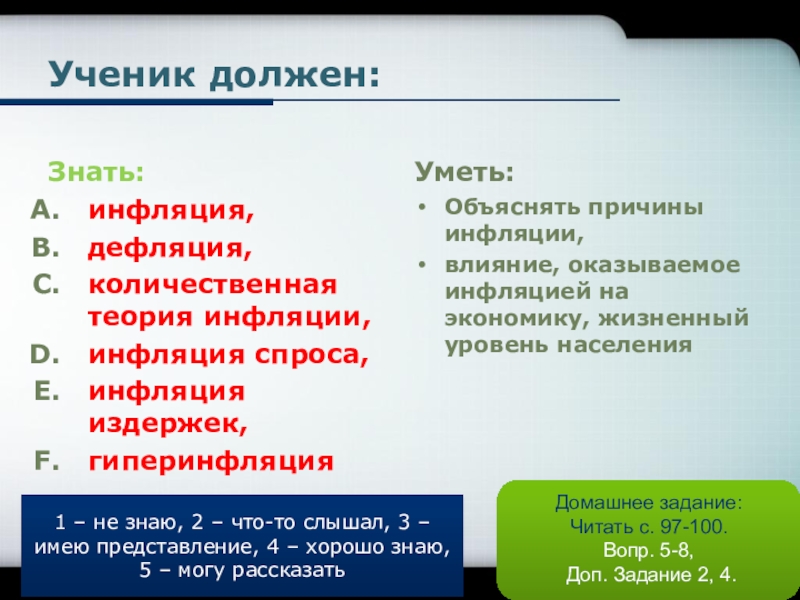 Ученик должен:

Знать:
A. инфляция,
B. дефляция,
C. количественная теория инфляции,
D. инфляция спроса,
E. инфляция издержек,
F. гиперинфляция

Уметь:
• Объяснять причины инфляции,
• влияние, оказываемое инфляцией на экономику, жизненный уровень населения

1 – не знаю, 2 – что-то слышал, 3 – имею представление, 4 – хорошо знаю, 5 – могу рассказать

Домашнее задание:
Читать с. 97-100.
Вопр. 5-8,
Доп. Задание 2, 4.